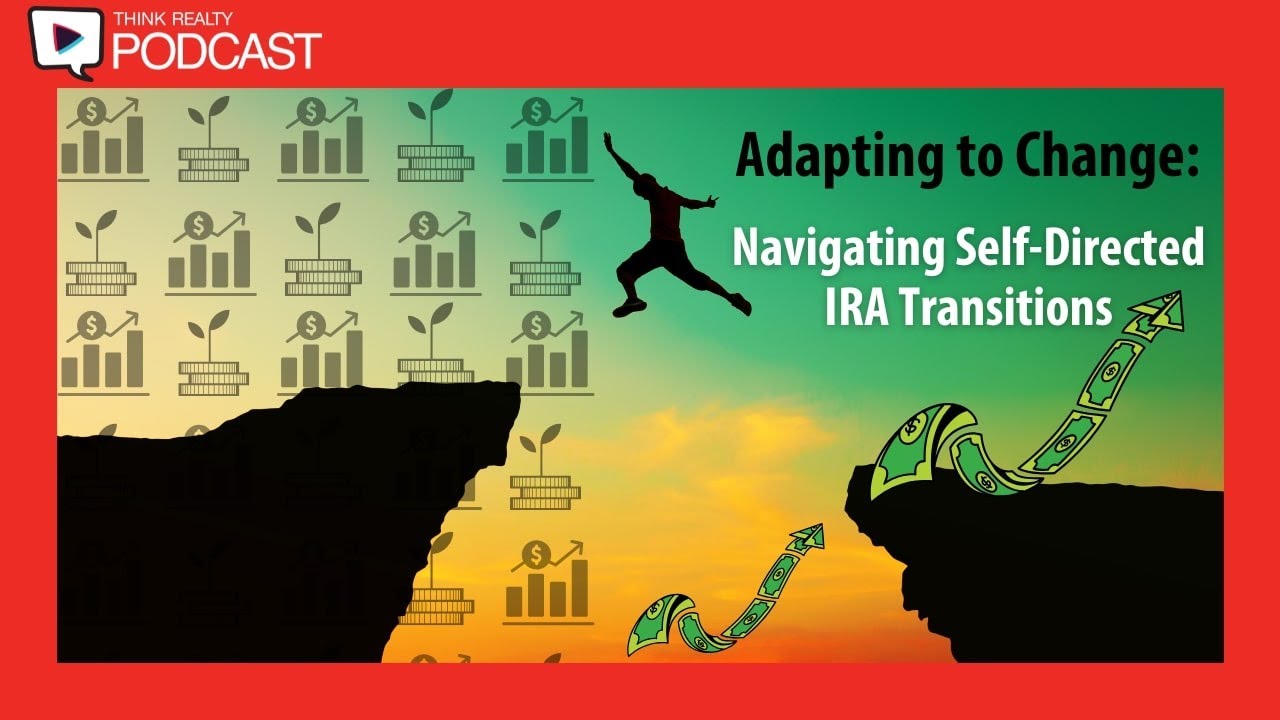 THINK REALTY
PODCAST

Adapting to Change:

Navigating Self-Directed IRA Transitions